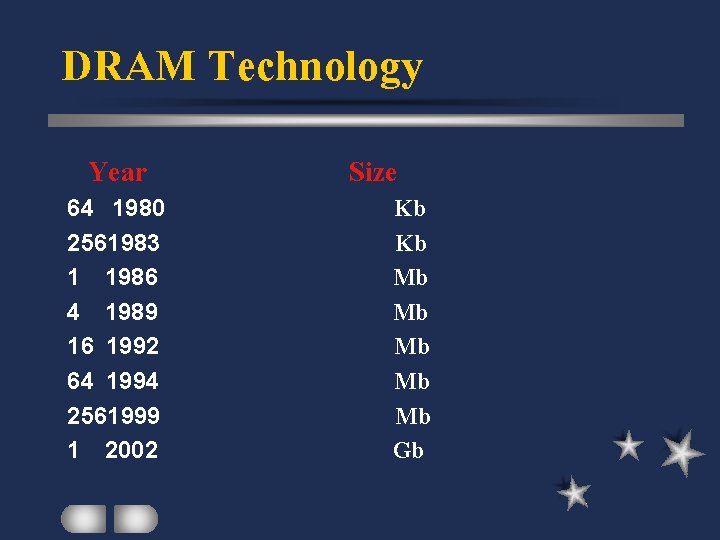 DRAM Technology

| Year | Size |
|---|---|
| 64 1980 | Kb |
| 2561983 | Kb |
| 1 1986 | Mb |
| 4 1989 | Mb |
| 16 1992 | Mb |
| 64 1994 | Mb |
| 2561999 | Mb |
| 1 2002 | Gb |